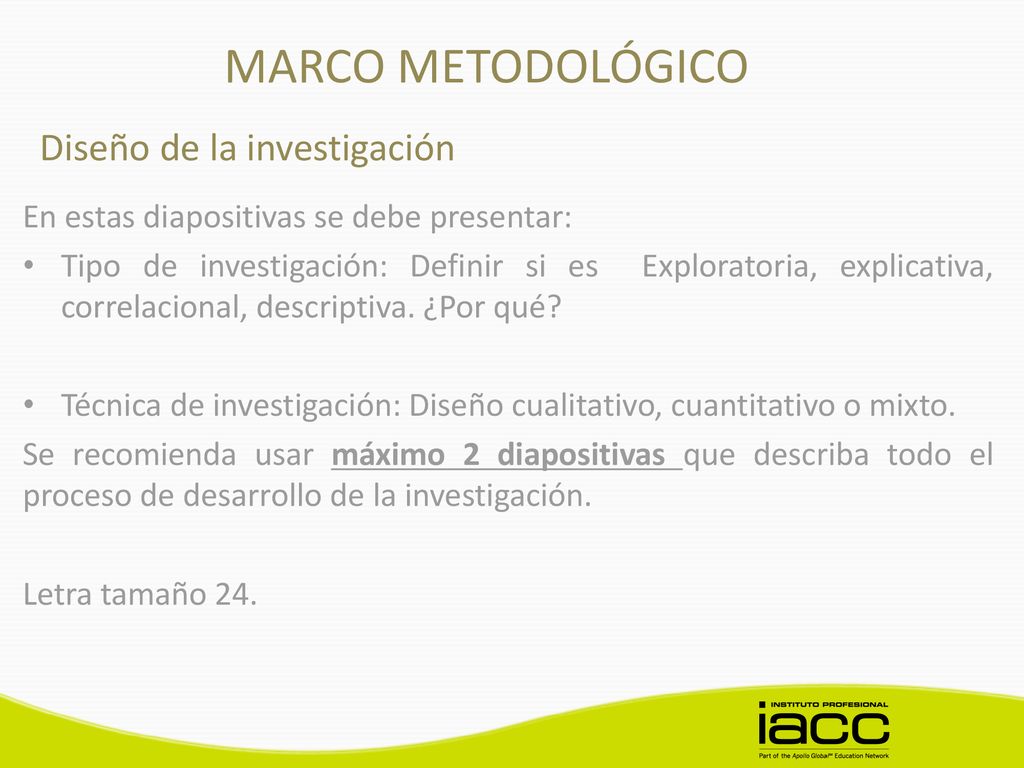 MARCO METODOLÓGICO

Diseño de la investigación

En estas diapositivas se debe presentar:

• Tipo de investigación: Definir si es Exploratoria, explicativa, correlacional, descriptiva. ¿Por qué?

• Técnica de investigación: Diseño cualitativo, cuantitativo o mixto.

Se recomienda usar máximo 2 diapositivas que describa todo el proceso de desarrollo de la investigación.

Letra tamaño 24.

INSTITUTO PROFESIONAL
iacc
Part of the Apollo Global℠ Education Network